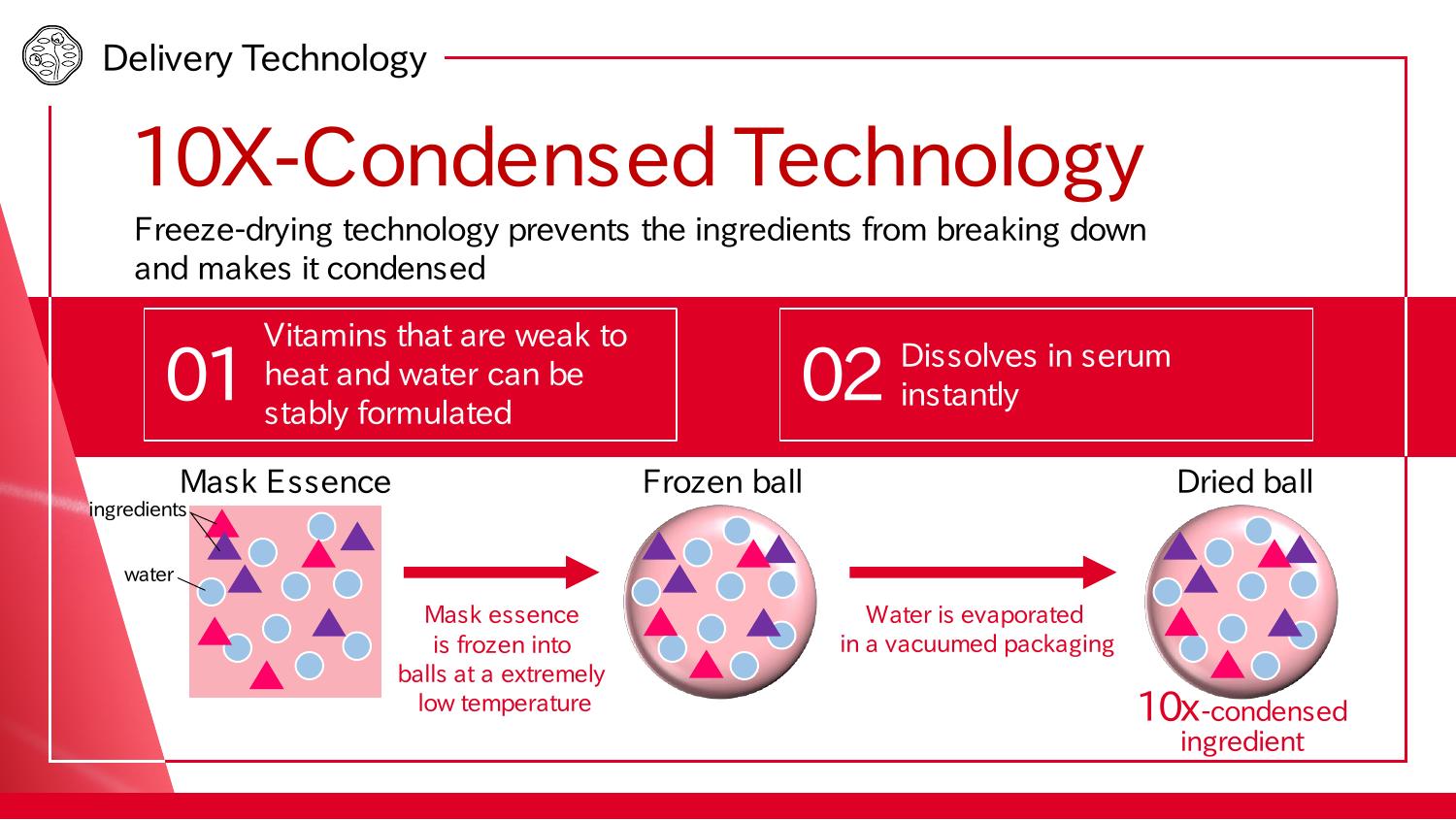 Delivery Technology

10X-Condensed Technology

Freeze-drying technology prevents the ingredients from breaking down and makes it condensed

01 Vitamins that are weak to heat and water can be stably formulated

02 Dissolves in serum instantly

Mask Essence

ingredients

water

Mask essence is frozen into balls at a extremely low temperature

Frozen ball

Water is evaporated in a vacuumed packaging

Dried ball

10x-condensed ingredient